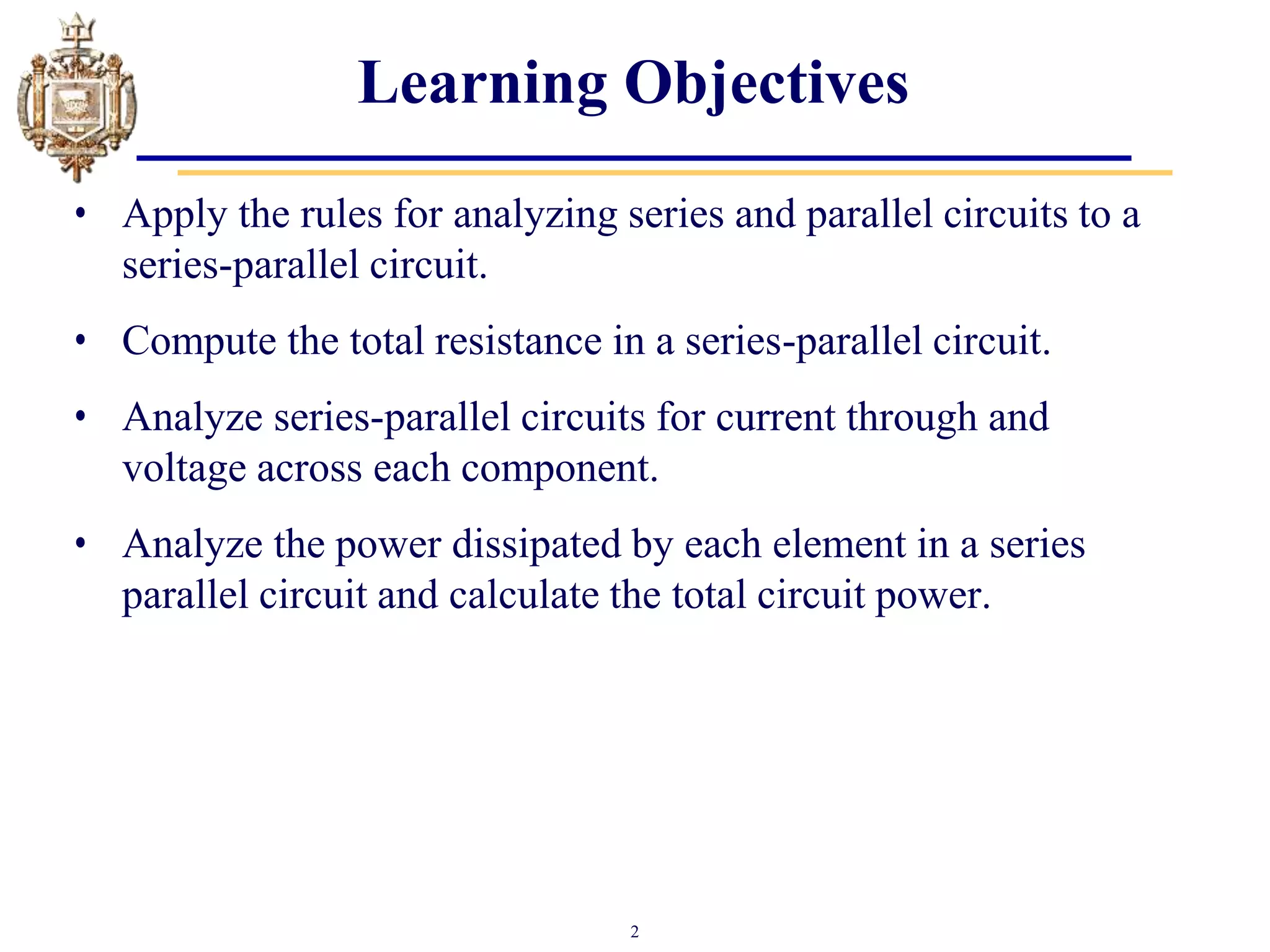 Learning Objectives

• Apply the rules for analyzing series and parallel circuits to a series-parallel circuit.

• Compute the total resistance in a series-parallel circuit.

• Analyze series-parallel circuits for current through and voltage across each component.

• Analyze the power dissipated by each element in a series parallel circuit and calculate the total circuit power.

2